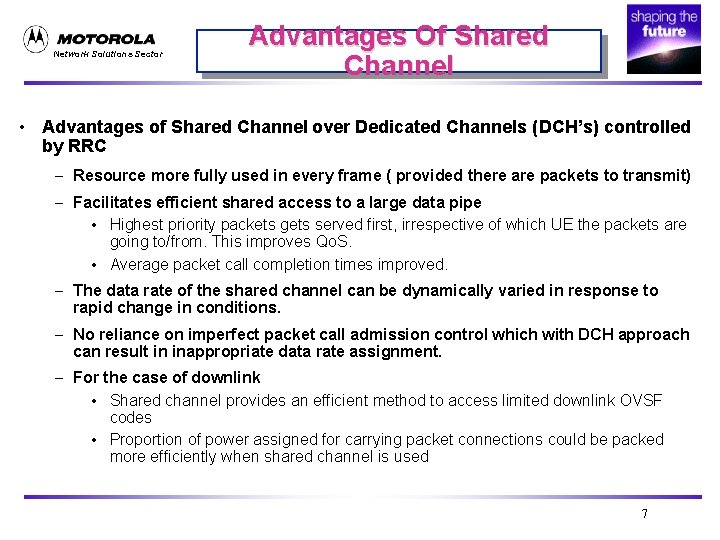 MOTOROLA
Network Solutions Sector

Advantages Of Shared Channel

shaping the future

• Advantages of Shared Channel over Dedicated Channels (DCH's) controlled by RRC

– Resource more fully used in every frame ( provided there are packets to transmit)

– Facilitates efficient shared access to a large data pipe

• Highest priority packets gets served first, irrespective of which UE the packets are going to/from. This improves QoS.

• Average packet call completion times improved.

– The data rate of the shared channel can be dynamically varied in response to rapid change in conditions.

– No reliance on imperfect packet call admission control which with DCH approach can result in inappropriate data rate assignment.

– For the case of downlink

• Shared channel provides an efficient method to access limited downlink OVSF codes

• Proportion of power assigned for carrying packet connections could be packed more efficiently when shared channel is used

7